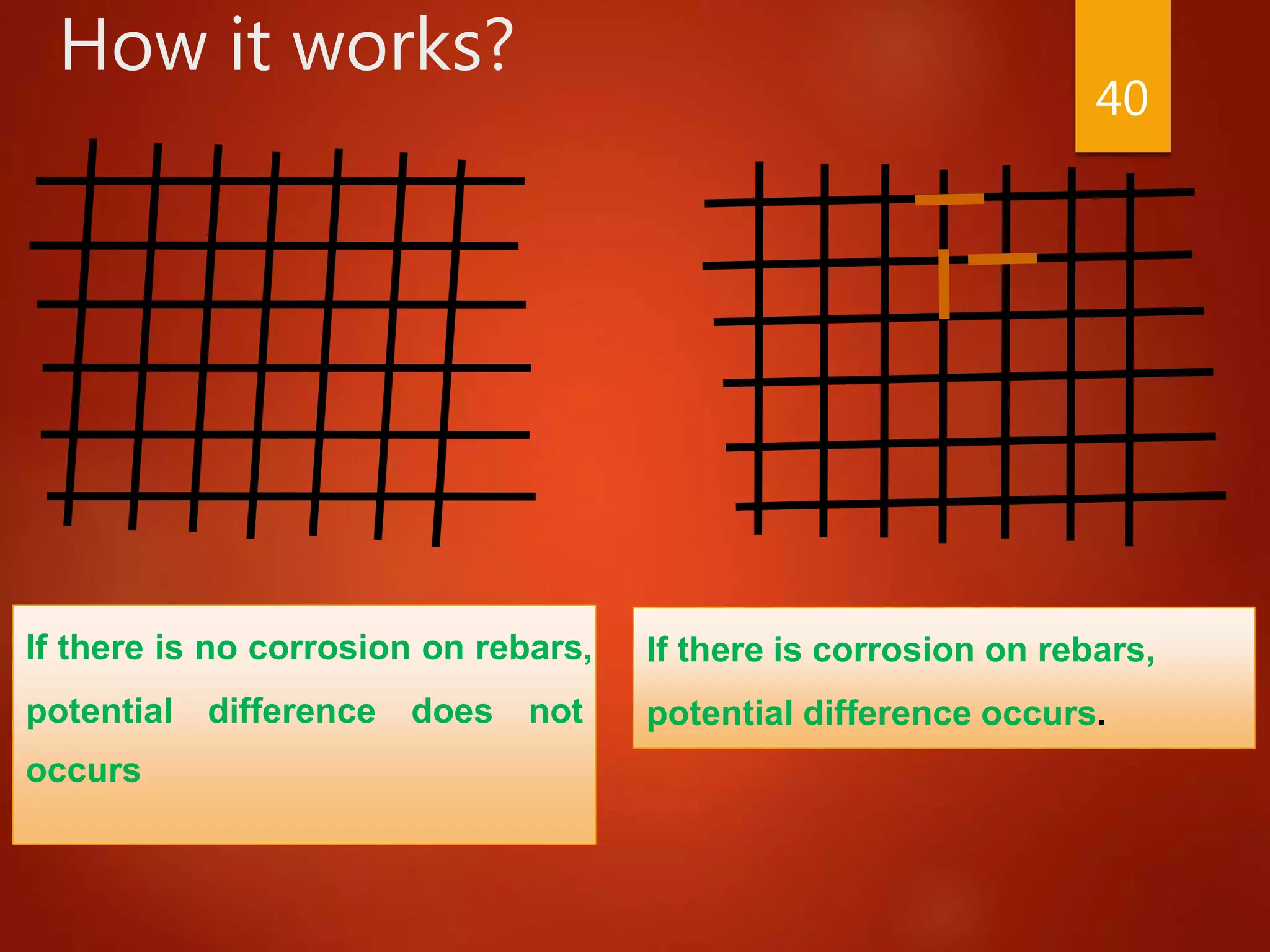 How it works?

40

If there is no corrosion on rebars, potential difference does not occurs

If there is corrosion on rebars, potential difference occurs.